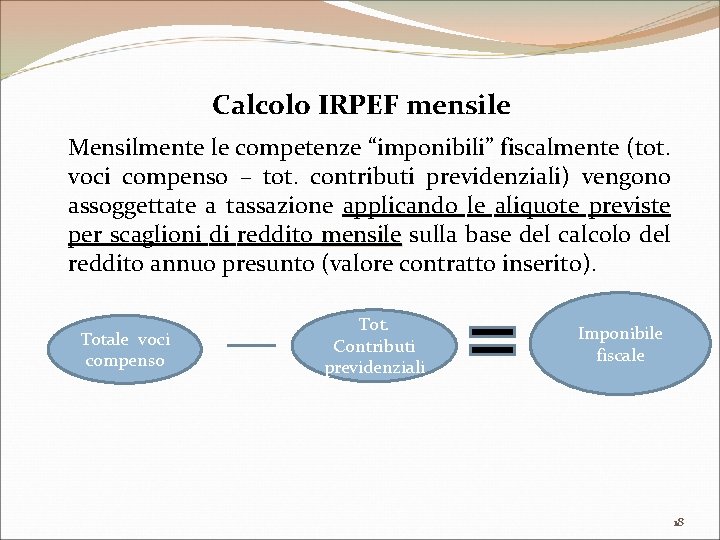 Calcolo IRPEF mensile

Mensilmente le competenze “imponibili” fiscalmente (tot. voci compenso – tot. contributi previdenziali) vengono assoggettate a tassazione applicando le aliquote previste per scaglioni di reddito mensile sulla base del calcolo del reddito annuo presunto (valore contratto inserito).

Totale voci compenso

Tot. Contributi previdenziali

Imponibile fiscale

18